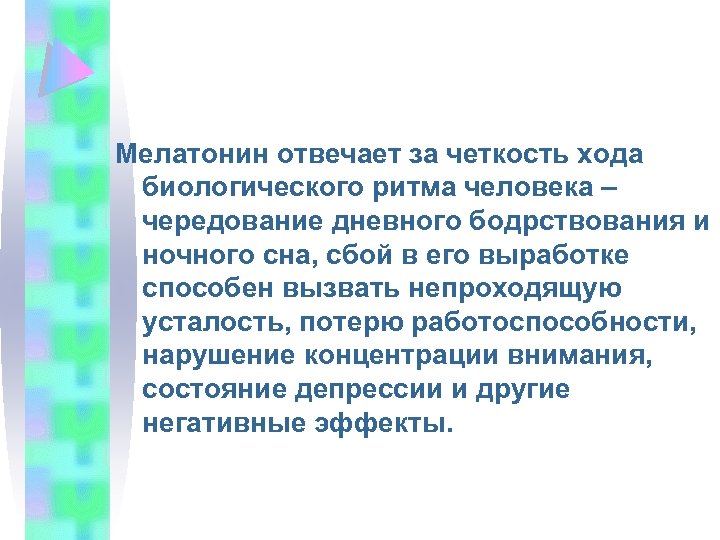 Мелатонин отвечает за четкость хода биологического ритма человека – чередование дневного бодрствования и ночного сна, сбой в его выработке способен вызвать непроходящую усталость, потерю работоспособности, нарушение концентрации внимания, состояние депрессии и другие негативные эффекты.